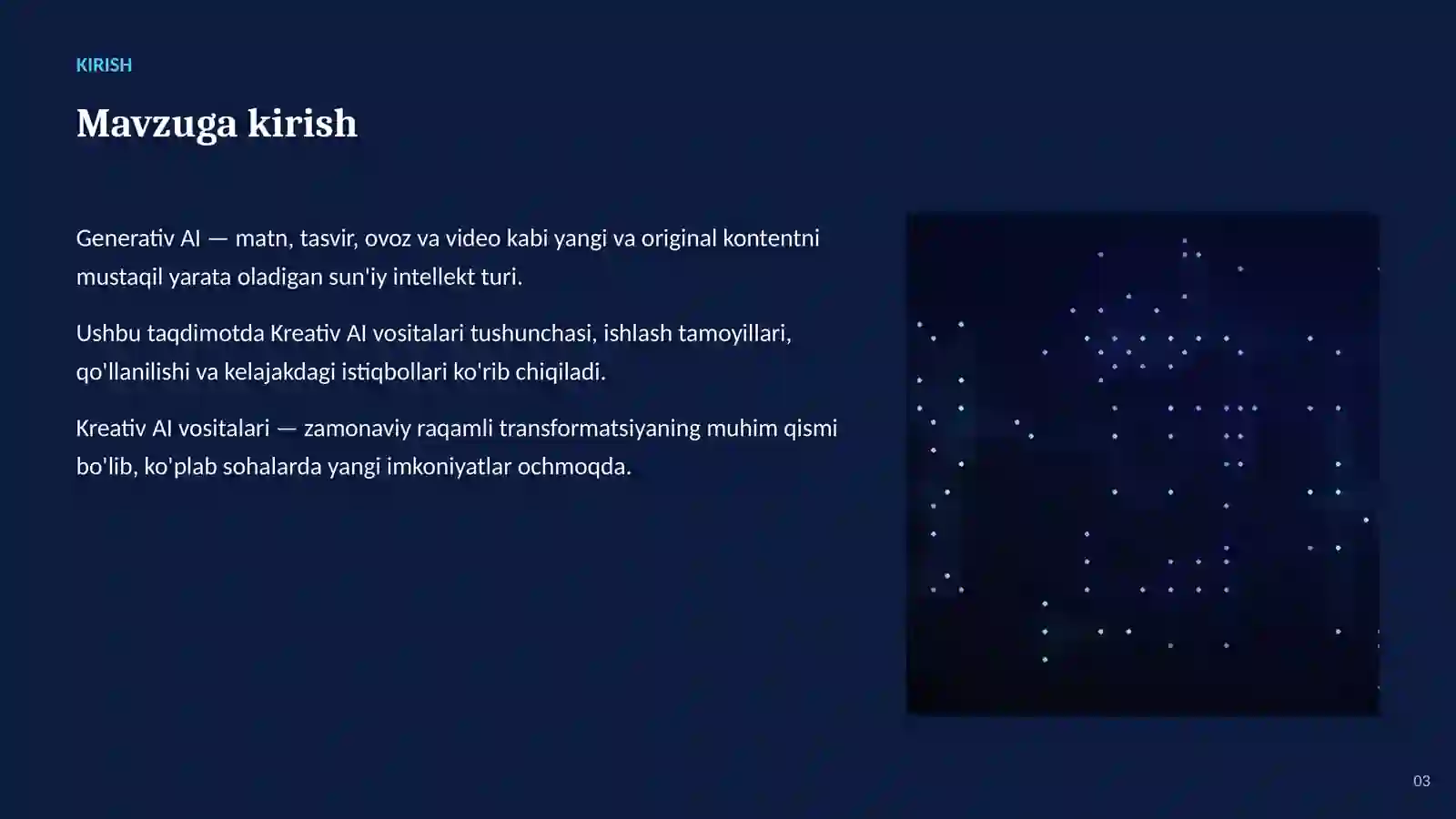 KIRISH

Mavzuga kirish

Generativ AI — matn, tasvir, ovoz va video kabi yangi va original kontentni mustaqil yarata oladigan sun'iy intellekt turi.

Ushbu taqdimotda Kreativ AI vositalari tushunchasi, ishlash tamoyillari, qo'llanilishi va kelajakdagi istiqbollari ko'rib chiqiladi.

Kreativ AI vositalari — zamonaviy raqamli transformatsiyaning muhim qismi bo'lib, ko'plab sohalarda yangi imkoniyatlar ochmoqda.

03